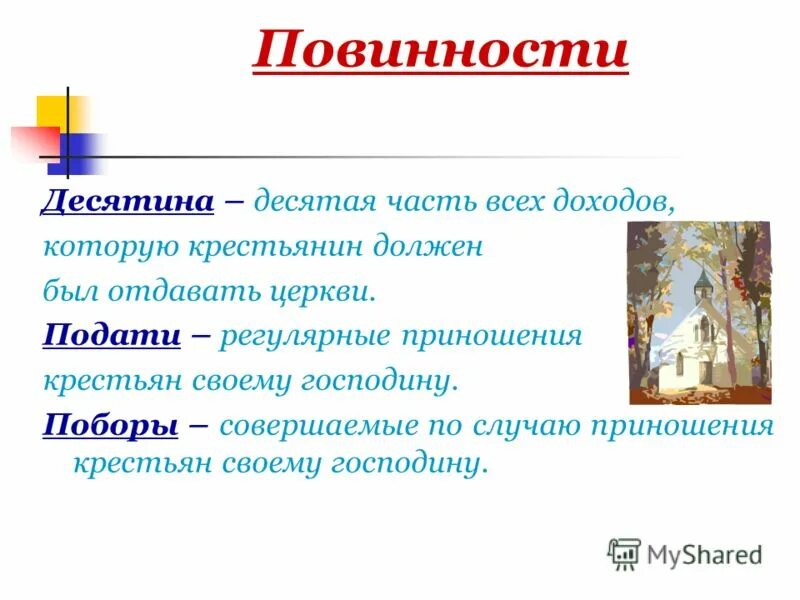 Повинности

Десятина – десятая часть всех доходов, которую крестьянин должен был отдавать церкви.

Подати – регулярные приношения крестьян своему господину.

Поборы – совершаемые по случаю приношения крестьян своему господину.

MyShared